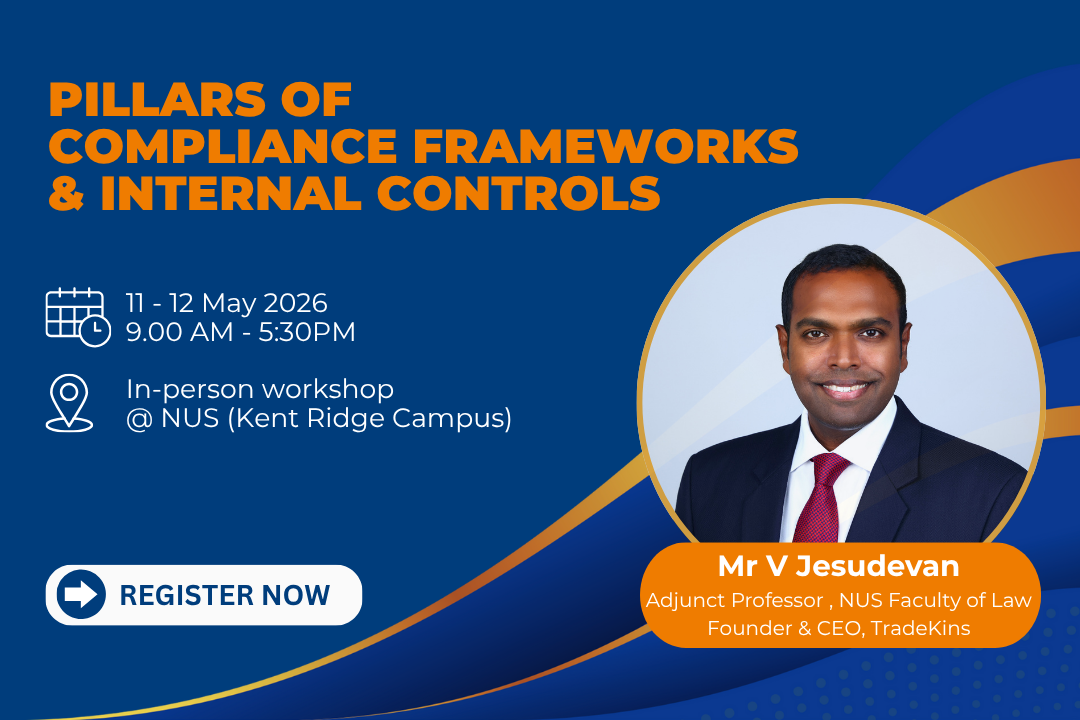 PILLARS OF COMPLIANCE FRAMEWORKS & INTERNAL CONTROLS

11 - 12 May 2026
9.00 AM - 5:30PM

In-person workshop
@ NUS (Kent Ridge Campus)

REGISTER NOW

Mr V Jesudevan
Adjunct Professor , NUS Faculty of Law
Founder & CEO, TradeKins